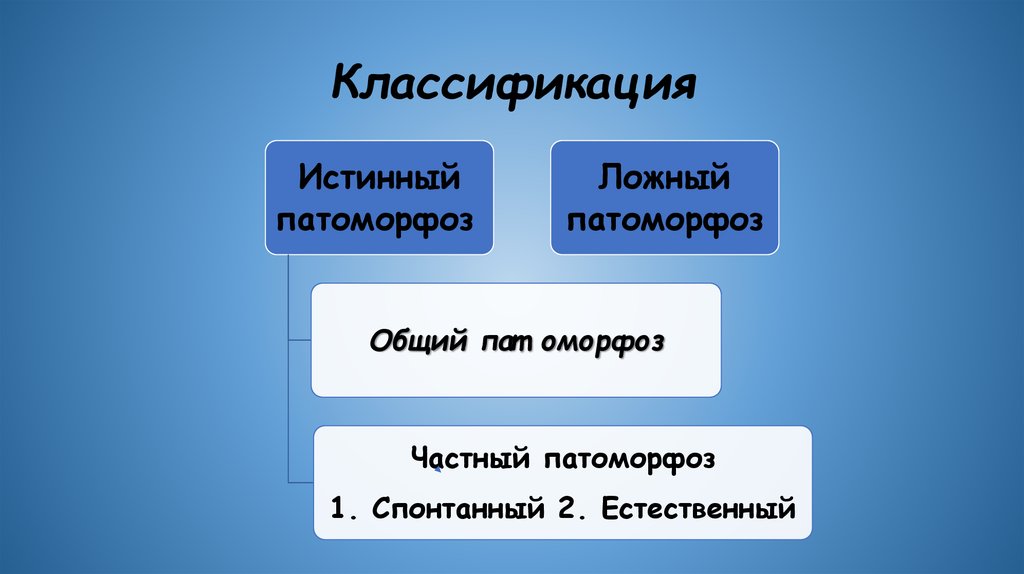 Классификация

Истинный патоморфоз

Ложный патоморфоз

Общий пат оморфоз

Частный патоморфоз

1. Спонтанный 2. Естественный